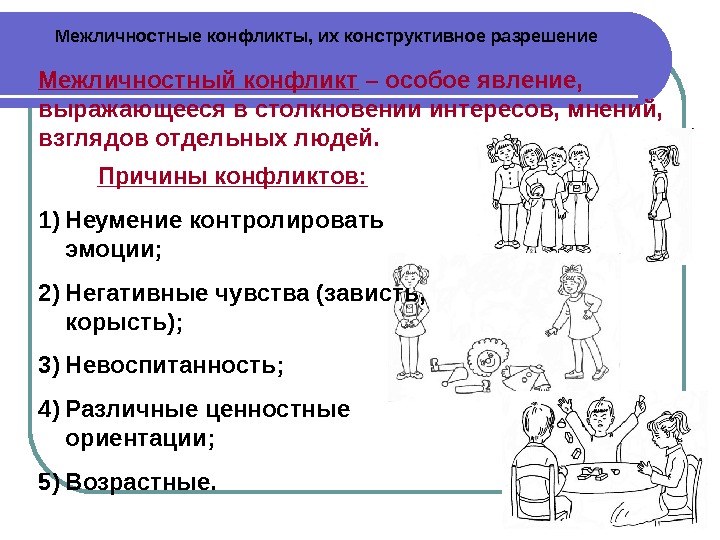 Межличностные конфликты, их конструктивное разрешение

Межличностный конфликт – особое явление, выражающееся в столкновении интересов, мнений, взглядов отдельных людей.

Причины конфликтов:

1) Неумение контролировать эмоции;

2) Негативные чувства (зависть, корысть);

3) Невоспитанность;

4) Различные ценностные ориентации;

5) Возрастные.